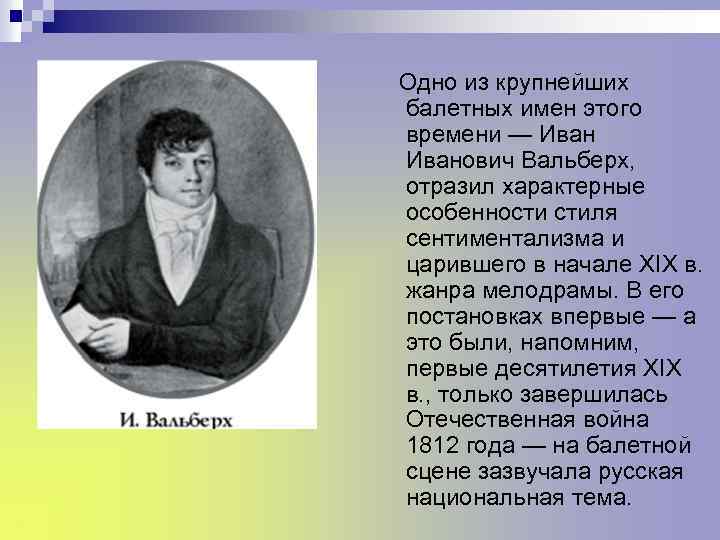 И. Вальберх

Одно из крупнейших балетных имен этого времени — Иван Иванович Вальберх, отразил характерные особенности стиля сентиментализма и царившего в начале XIX в. жанра мелодрамы. В его постановках впервые — а это были, напомним, первые десятилетия XIX в., только завершилась Отечественная война 1812 года — на балетной сцене зазвучала русская национальная тема.